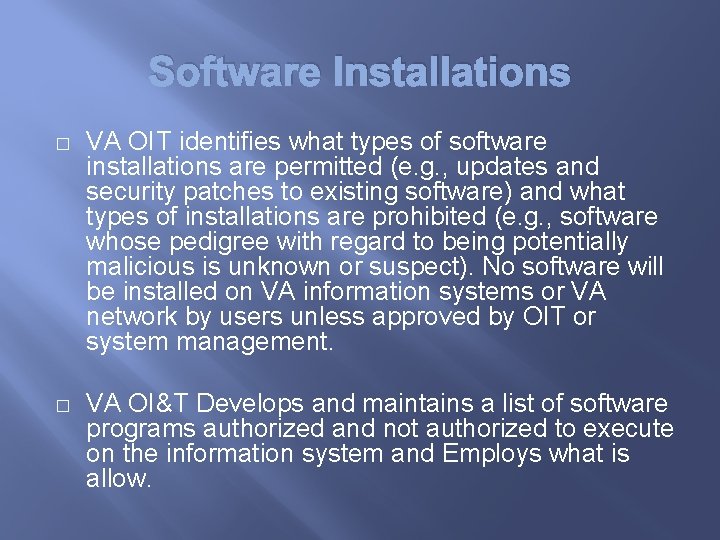 Software Installations

□ VA OIT identifies what types of software installations are permitted (e.g., updates and security patches to existing software) and what types of installations are prohibited (e.g., software whose pedigree with regard to being potentially malicious is unknown or suspect). No software will be installed on VA information systems or VA network by users unless approved by OIT or system management.

□ VA OI&T Develops and maintains a list of software programs authorized and not authorized to execute on the information system and Employs what is allow.